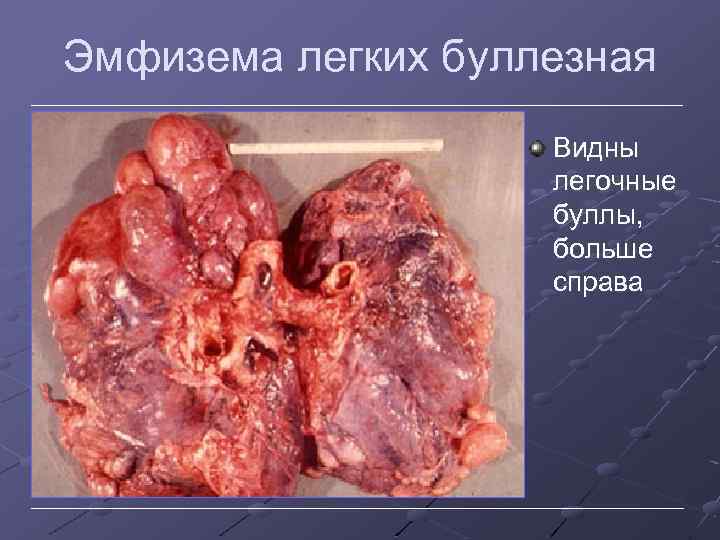 Эмфизема легких буллезная

Видны легочные буллы, больше справа